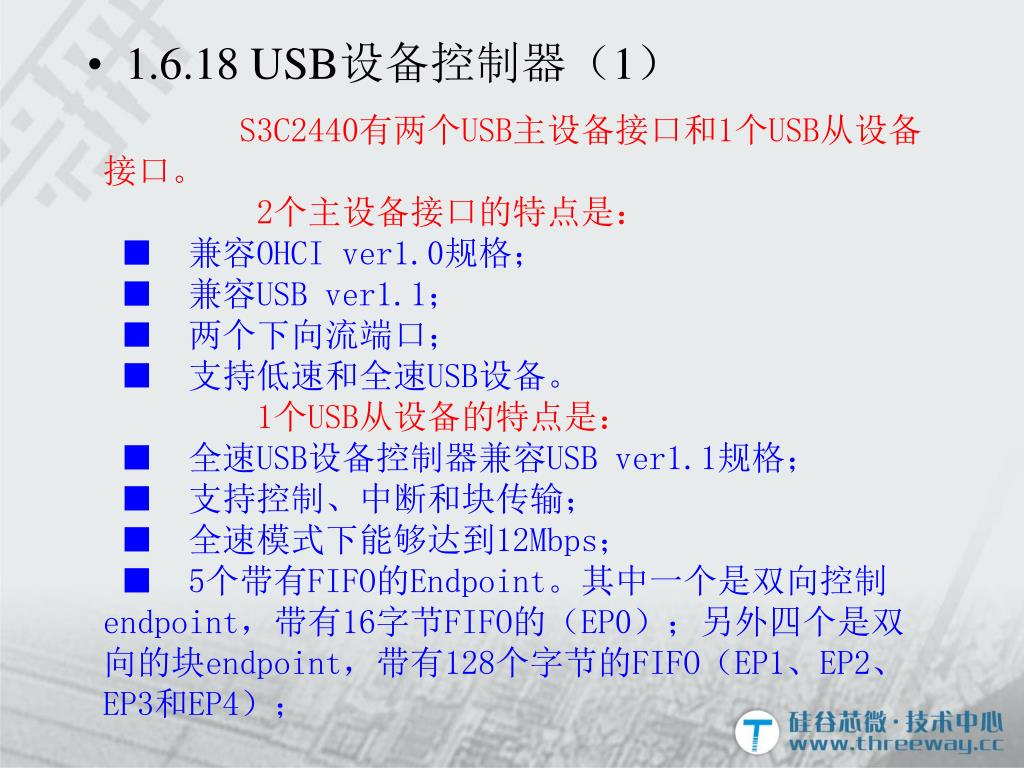 • 1.6.18 USB设备控制器（1）

S3C2440有两个USB主设备接口和1个USB从设备接口。

2个主设备接口的特点是：

■ 兼容OHCI ver1.0规格；

■ 兼容USB ver1.1；

■ 两个下向流端口；

■ 支持低速和全速USB设备。

1个USB从设备的特点是：

■ 全速USB设备控制器兼容USB ver1.1规格；

■ 支持控制、中断和块传输；

■ 全速模式下能够达到12Mbps；

■ 5个带有FIFO的Endpoint。其中一个是双向控制endpoint，带有16字节FIFO的（EP0）；另外四个是双向的块endpoint，带有128个字节的FIFO（EP1、EP2、EP3和EP4）；

硅谷芯微·技术中心
www.threeway.cc